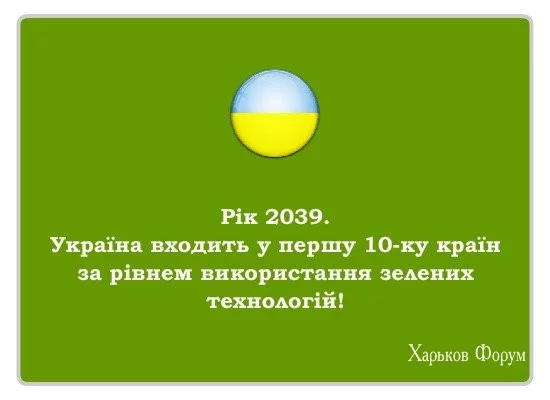 Рік 2039.
Україна входить у першу 10-ку країн за рівнем використання зелених технологій!

Харьков Форум